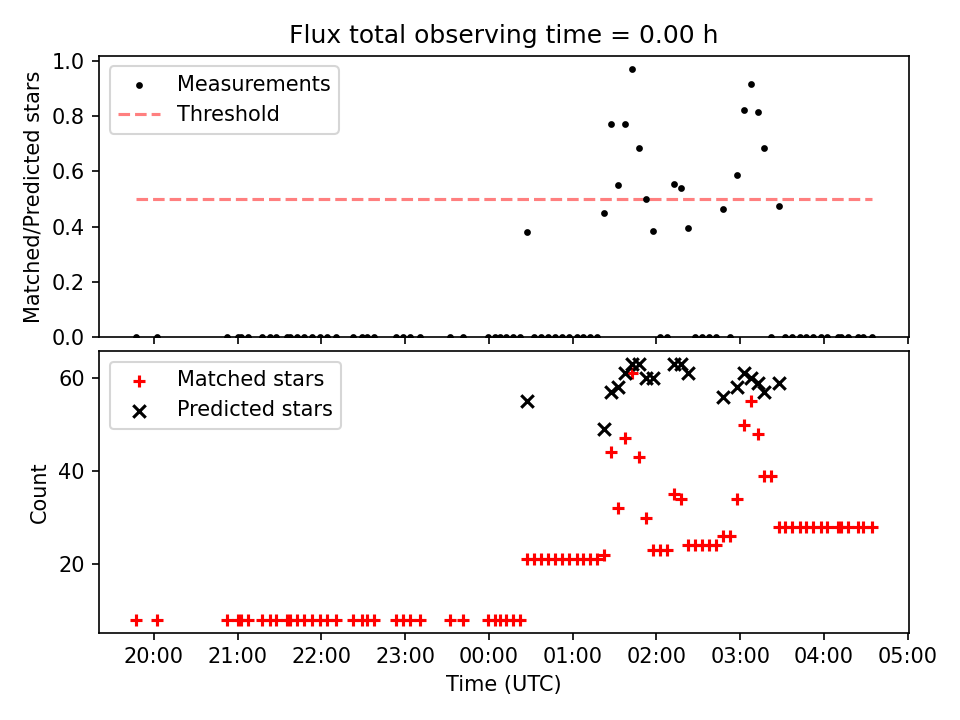 Flux total observing time = 0.00 h

Measurements
Threshold

Matched/Predicted stars

1.0
0.8
0.6
0.4
0.2
0.0

Matched stars
Predicted stars

Count

60
40
20

20:00
21:00
22:00
23:00
00:00
01:00
02:00
03:00
04:00
05:00

Time (UTC)